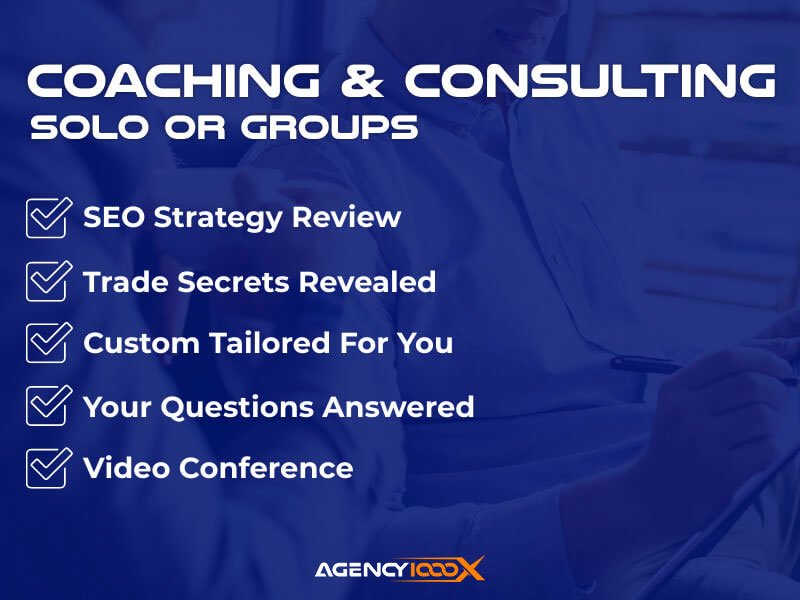 COACHING & CONSULTING
SOLO OR GROUPS

SEO Strategy Review

Trade Secrets Revealed

Custom Tailored For You

Your Questions Answered

Video Conference

AGENCY1000X